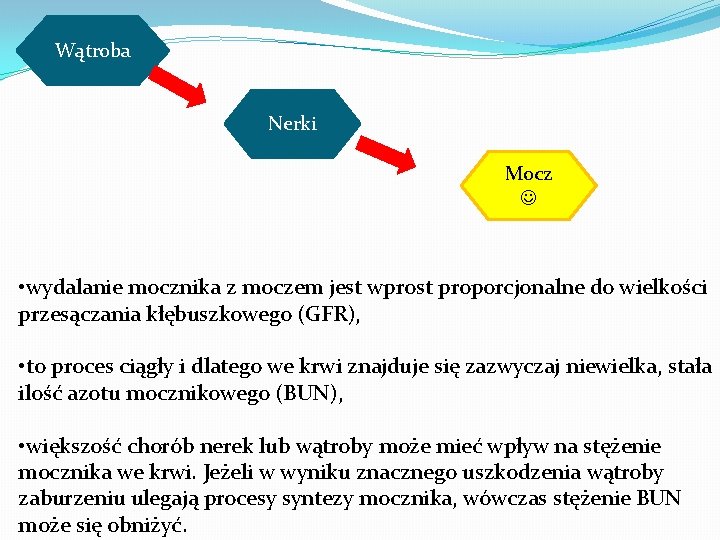 Wątroba

Nerki

Mocz
☺

•wydalanie mocznika z moczem jest wprost proporcjonalne do wielkości przesączania kłębuszkowego (GFR),

•to proces ciągły i dlatego we krwi znajduje się zazwyczaj niewielka, stała ilość azotu mocznikowego (BUN),

•większość chorób nerek lub wątroby może mieć wpływ na stężenie mocznika we krwi. Jeżeli w wyniku znacznego uszkodzenia wątroby zaburzeniu ulegają procesy syntezy mocznika, wówczas stężenie BUN może się obniżyć.